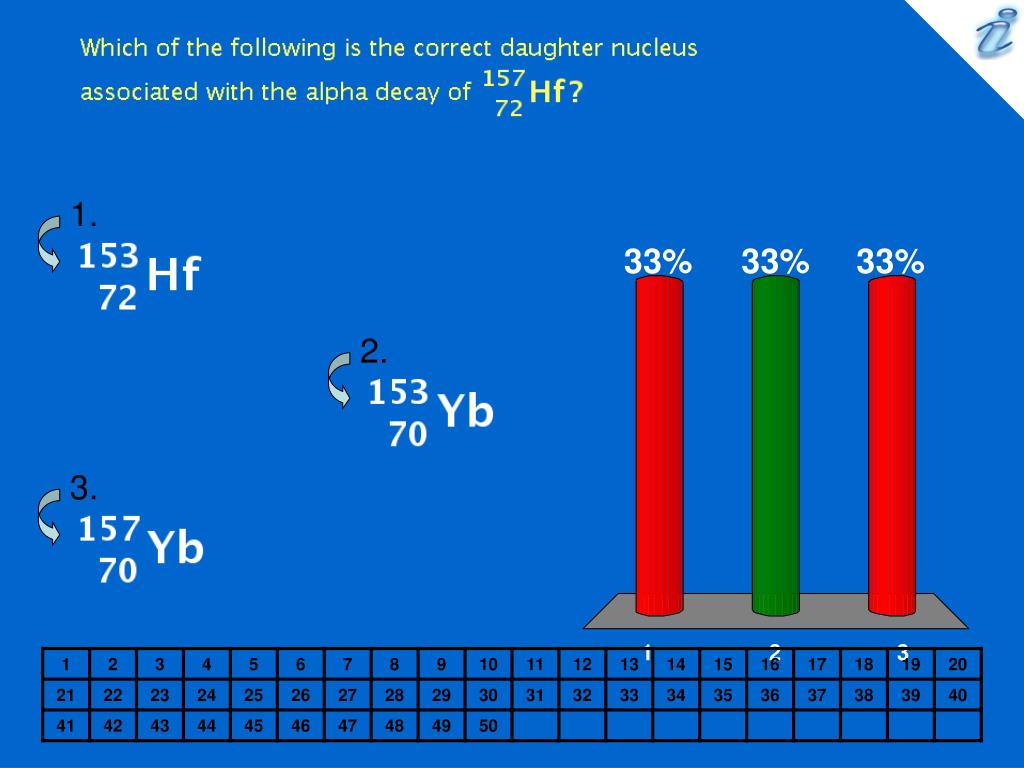 Which of the following is the correct daughter nucleus associated with the alpha decay of $^{157}_{72}Hf$?

1. $^{153}_{72}Hf$

2. $^{153}_{70}Yb$

3. $^{157}_{70}Yb$

33% 33% 33%

1 2 3

| 1 | 2 | 3 | 4 | 5 | 6 | 7 | 8 | 9 | 10 | 11 | 12 | 13 | 14 | 15 | 16 | 17 | 18 | 19 | 20 |
|---|---|---|---|---|---|---|---|---|---|---|---|---|---|---|---|---|---|---|---|
| 21 | 22 | 23 | 24 | 25 | 26 | 27 | 28 | 29 | 30 | 31 | 32 | 33 | 34 | 35 | 36 | 37 | 38 | 39 | 40 |
| 41 | 42 | 43 | 44 | 45 | 46 | 47 | 48 | 49 | 50 | | | | | | | | | | |